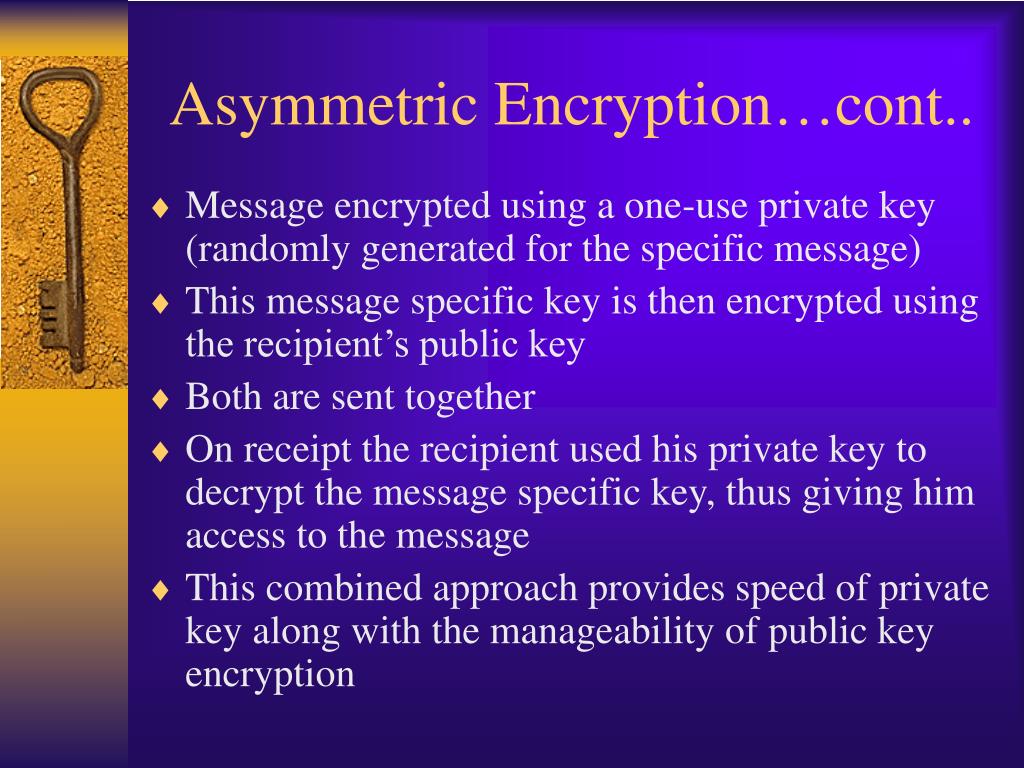 Asymmetric Encryption…cont..

♦ Message encrypted using a one-use private key (randomly generated for the specific message)
♦ This message specific key is then encrypted using the recipient’s public key
♦ Both are sent together
♦ On receipt the recipient used his private key to decrypt the message specific key, thus giving him access to the message
♦ This combined approach provides speed of private key along with the manageability of public key encryption